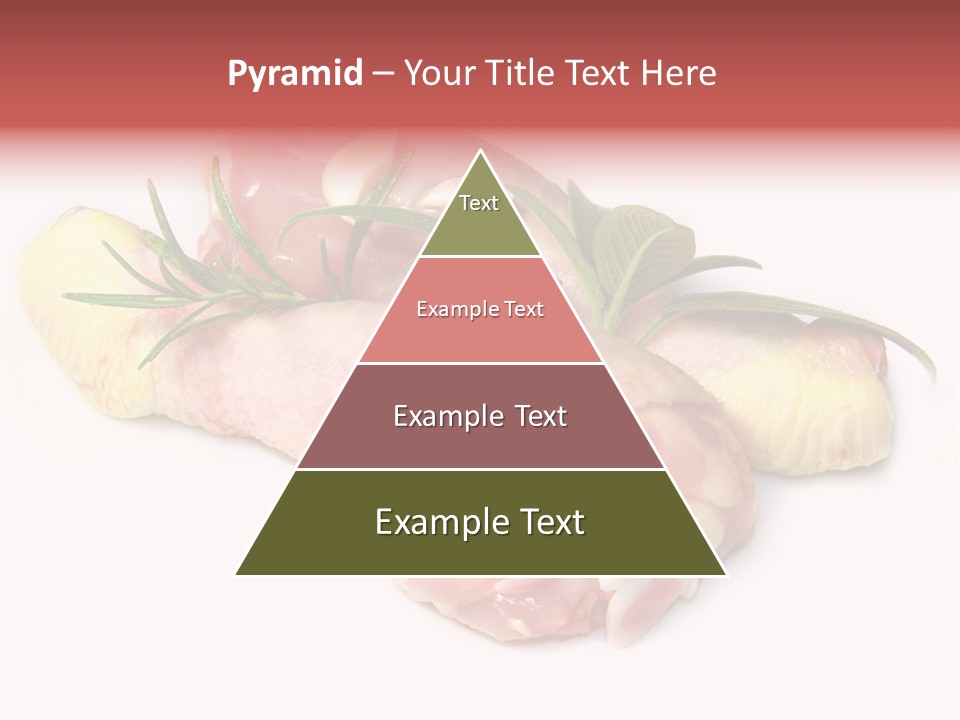 Pyramid – Your Title Text Here

Text

Example Text

Example Text

Example Text